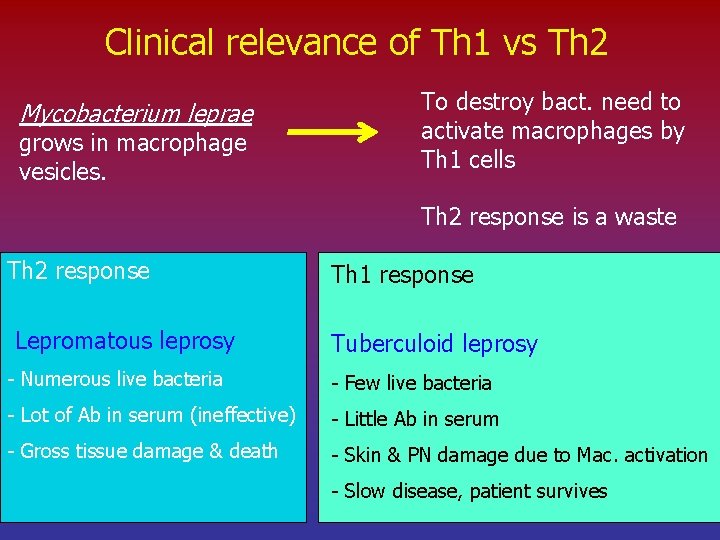 Clinical relevance of Th1 vs Th2

Mycobacterium leprae grows in macrophage vesicles.

To destroy bact. need to activate macrophages by Th1 cells

Th2 response is a waste

Th2 response

Lepromatous leprosy

- Numerous live bacteria

- Lot of Ab in serum (ineffective)

- Gross tissue damage & death

Th1 response

Tuberculoid leprosy

- Few live bacteria

- Little Ab in serum

- Skin & PN damage due to Mac. activation

- Slow disease, patient survives